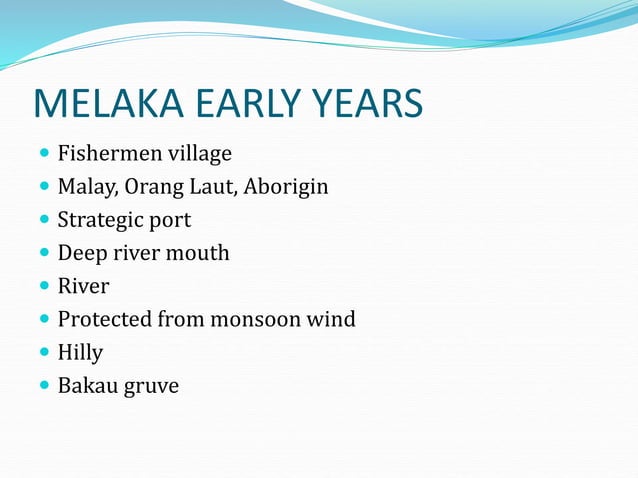 MELAKA EARLY YEARS

- Fishermen village
- Malay, Orang Laut, Aborigin
- Strategic port
- Deep river mouth
- River
- Protected from monsoon wind
- Hilly
- Bakau gruve